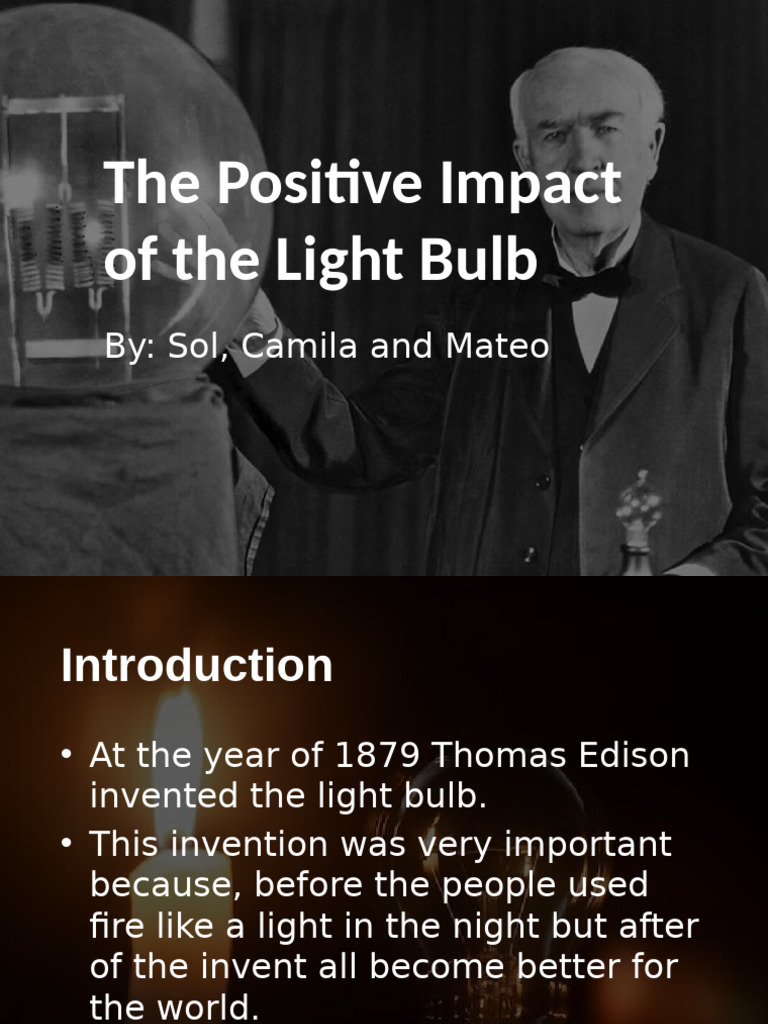 The Positive Impact of the Light Bulb

By: Sol, Camila and Mateo

Introduction

• At the year of 1879 Thomas Edison invented the light bulb.
• This invention was very important because, before the people used fire like a light in the night but after of the invent all become better for the world.